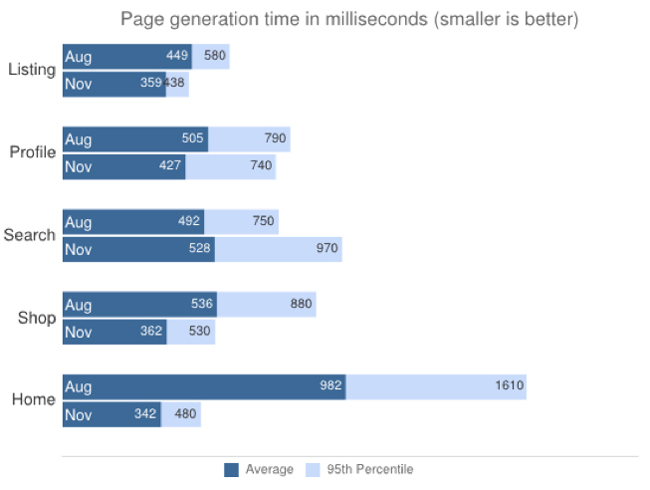 Page generation time in milliseconds (smaller is better)

Listing
Aug 449 580
Nov 359 438

Profile
Aug 505 790
Nov 427 740

Search
Aug 492 750
Nov 528 970

Shop
Aug 536 880
Nov 362 530

Home
Aug 982 1610
Nov 342 480

Average 95th Percentile